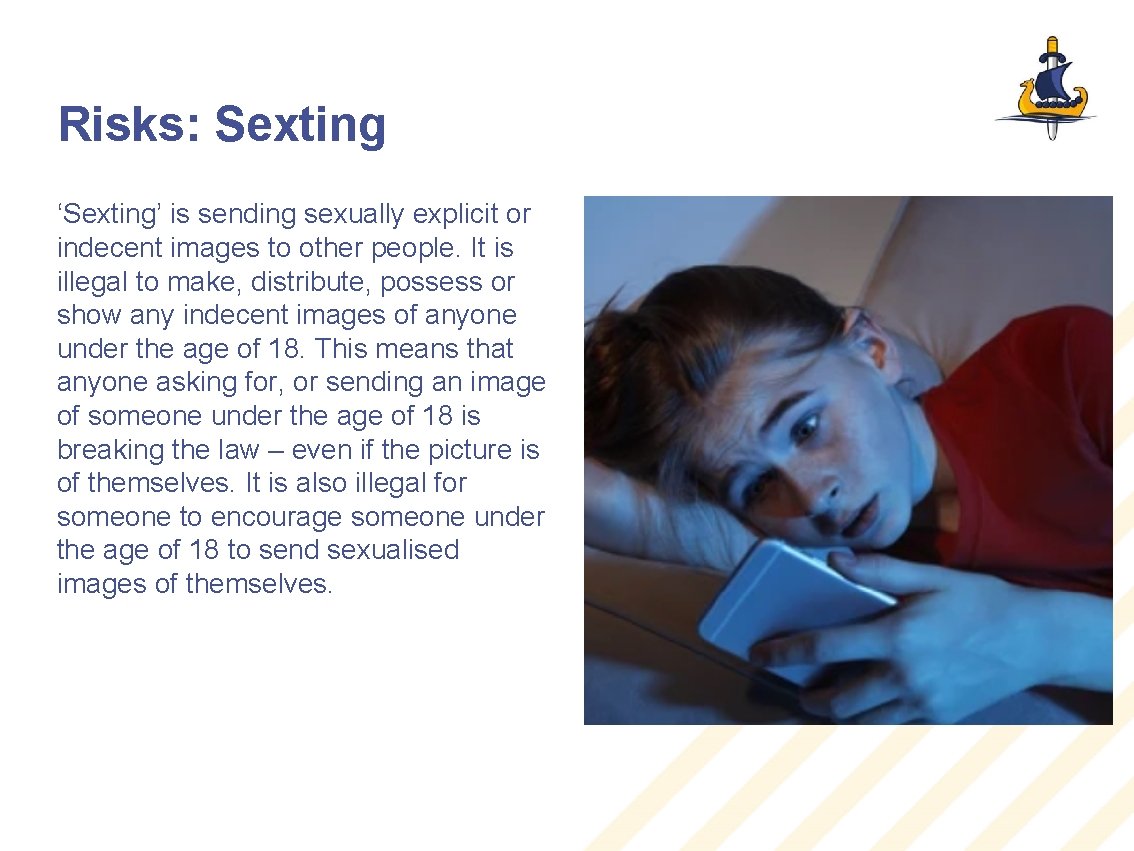 Risks: Sexting

‘Sexting’ is sending sexually explicit or indecent images to other people. It is illegal to make, distribute, possess or show any indecent images of anyone under the age of 18. This means that anyone asking for, or sending an image of someone under the age of 18 is breaking the law – even if the picture is of themselves. It is also illegal for someone to encourage someone under the age of 18 to send sexualised images of themselves.